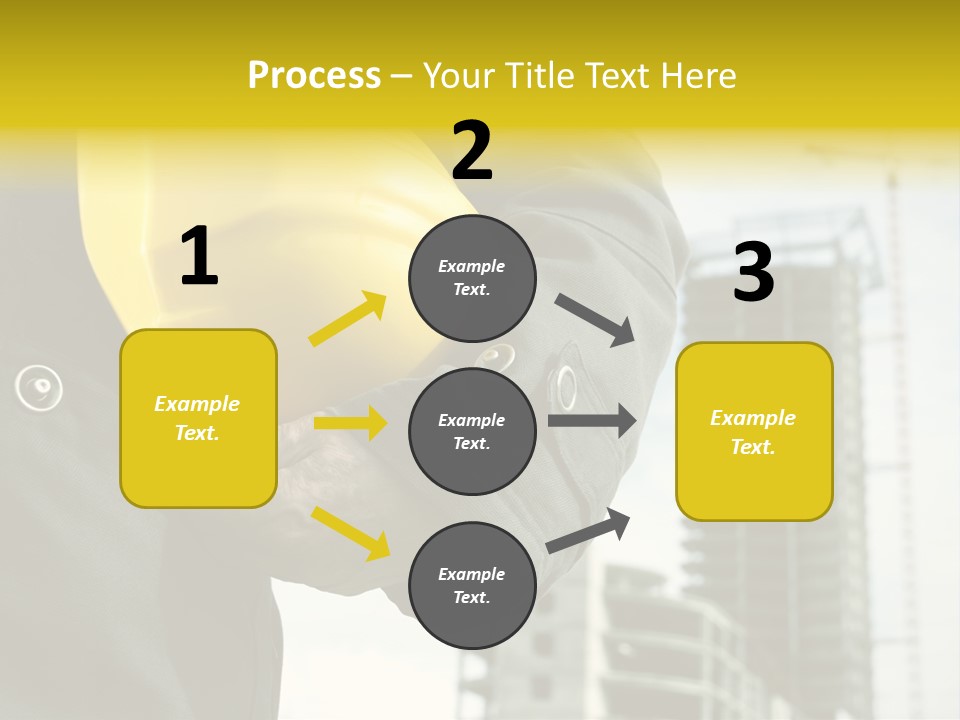 Process – Your Title Text Here

1

Example Text.

2

Example Text.

Example Text.

Example Text.

3

Example Text.